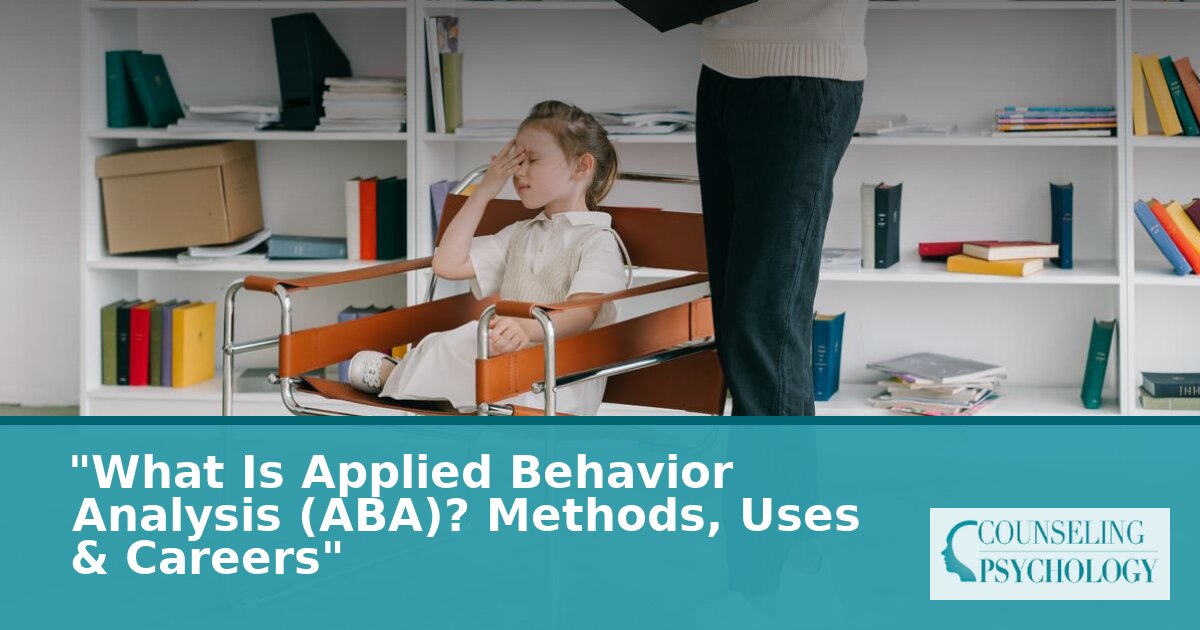 "What Is Applied Behavior Analysis (ABA)? Methods, Uses & Careers"

COUNSELING PSYCHOLOGY